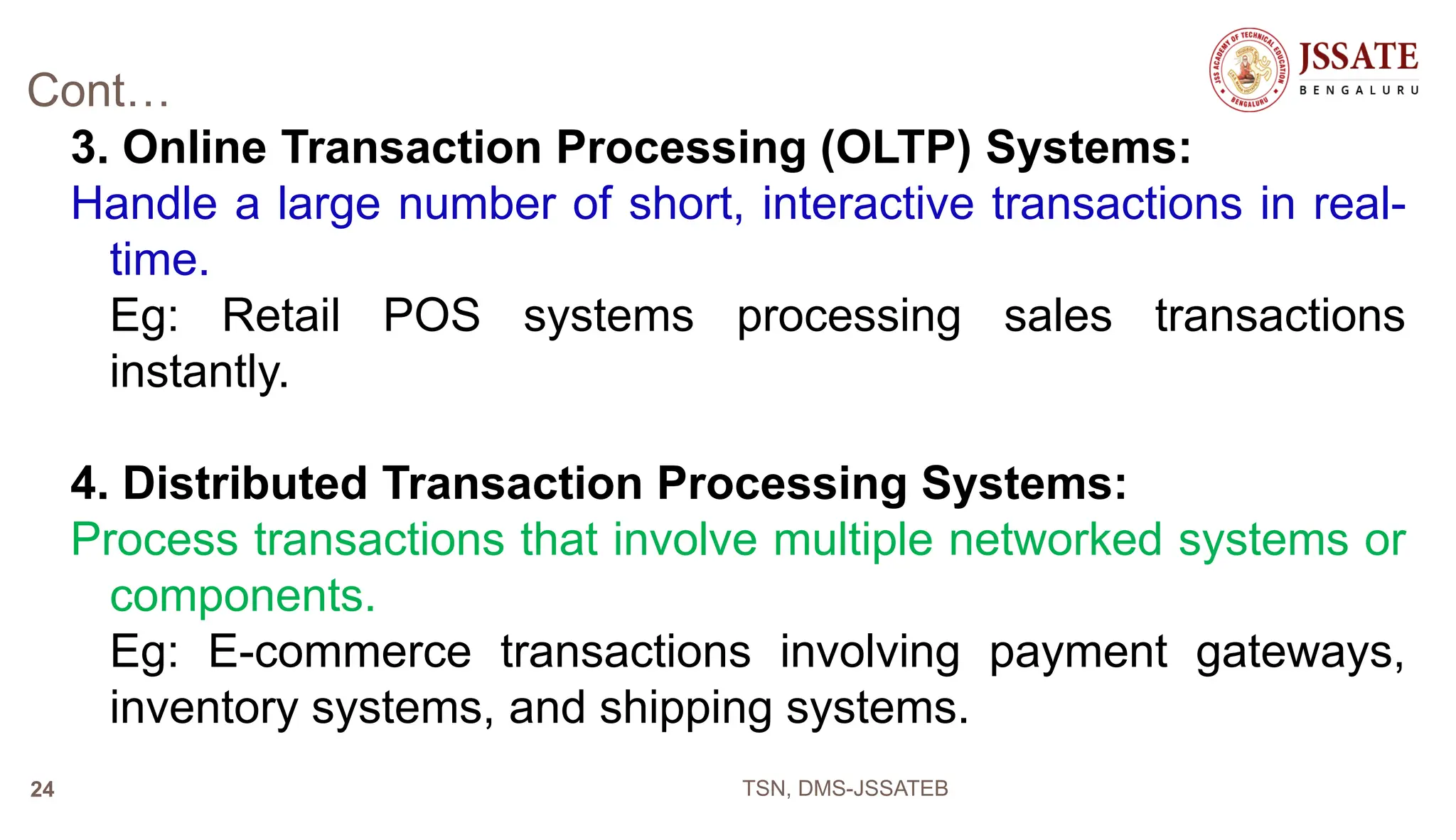 Cont…

JSS ACADEMY OF TECHNICAL EDUCATION BENGALURU

JSSATE
BENGALURU

3. Online Transaction Processing (OLTP) Systems:
Handle a large number of short, interactive transactions in real-time.
Eg: Retail POS systems processing sales transactions instantly.

4. Distributed Transaction Processing Systems:
Process transactions that involve multiple networked systems or components.
Eg: E-commerce transactions involving payment gateways, inventory systems, and shipping systems.

24

TSN, DMS-JSSATEB